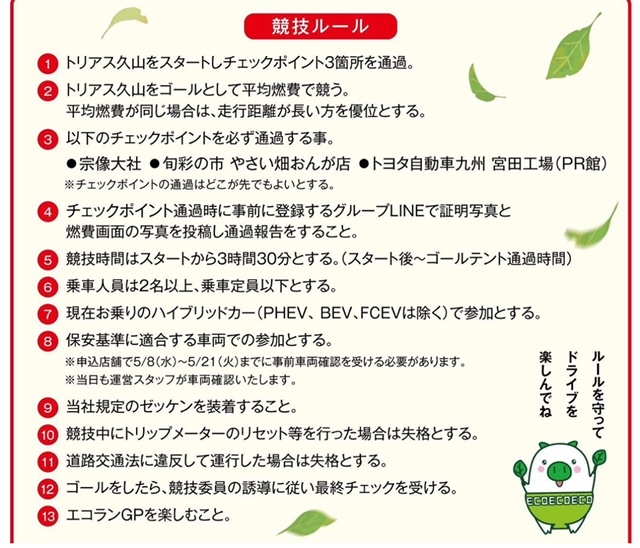 競技ルール

1 トリアス久山をスタートしチェックポイント3箇所を通過。

2 トリアス久山をゴールとして平均燃費で競う。
平均燃費が同じ場合は、走行距離が長い方を優位とする。

3 以下のチェックポイントを必ず通過する事。
●宗像大社 ●旬彩の市 やさい畑おんが店 ●トヨタ自動車九州 宮田工場(PR館)
※チェックポイントの通過はどこが先でもよいとする。

4 チェックポイント通過時に事前に登録するグループLINEで証明写真と燃費画面の写真を投稿し通過報告をすること。

5 競技時間はスタートから3時間30分とする。(スタート後~ゴールテント通過時間)

6 乗車人員は2名以上、乗車定員以下とする。

7 現在お乗りのハイブリッドカー(PHEV、BEV、FCEVは除く)で参加とする。

8 保安基準に適合する車両での参加とする。
※申込店舗で5/8(水)~5/21(火)までに事前車両確認を受ける必要があります。
※当日も運営スタッフが車両確認いたします。

9 当社規定のゼッケンを装着すること。

10 競技中にトリップメーターのリセット等を行った場合は失格とする。

11 道路交通法に違反して運行した場合は失格とする。

12 ゴールをしたら、競技委員の誘導に従い最終チェックを受ける。

13 エコランGPを楽しむこと。

ルールを守って ドライブを 楽しんでね

ECOECOECO